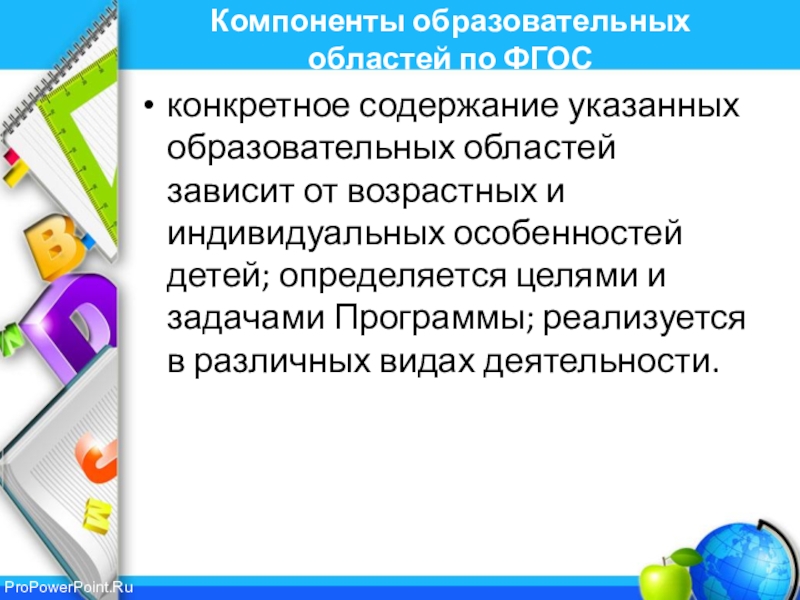 Компоненты образовательных областей по ФГОС

• конкретное содержание указанных образовательных областей зависит от возрастных и индивидуальных особенностей детей; определяется целями и задачами Программы; реализуется в различных видах деятельности.

ProPowerPoint.Ru